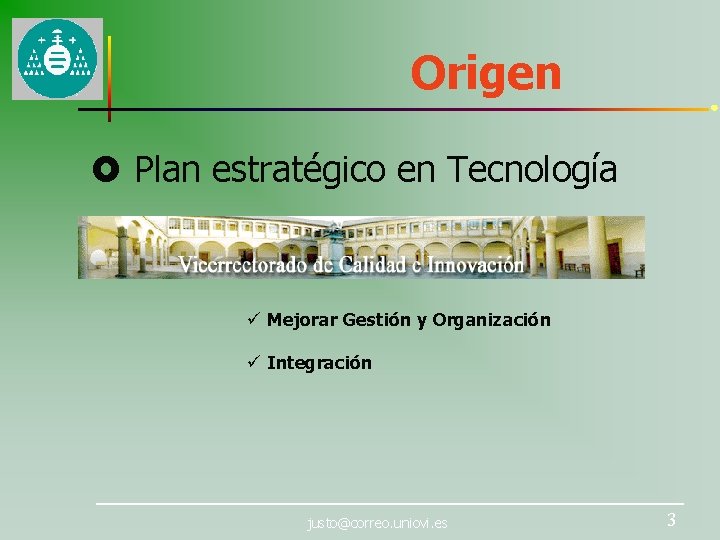 Origen

Plan estratégico en Tecnología

Vicerrectorado de Calidad e Innovación

✓ Mejorar Gestión y Organización

✓ Integración

justo@correo.uniovi.es

3